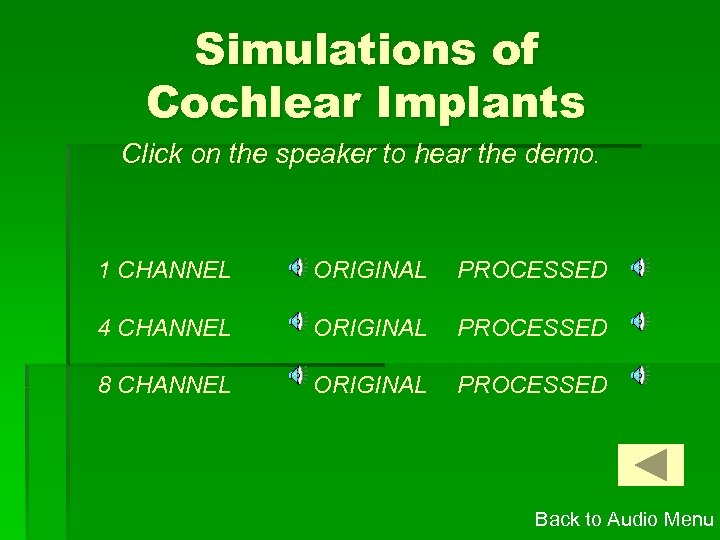 Simulations of Cochlear Implants

Click on the speaker to hear the demo.

1 CHANNEL ORIGINAL PROCESSED

4 CHANNEL ORIGINAL PROCESSED

8 CHANNEL ORIGINAL PROCESSED

Back to Audio Menu